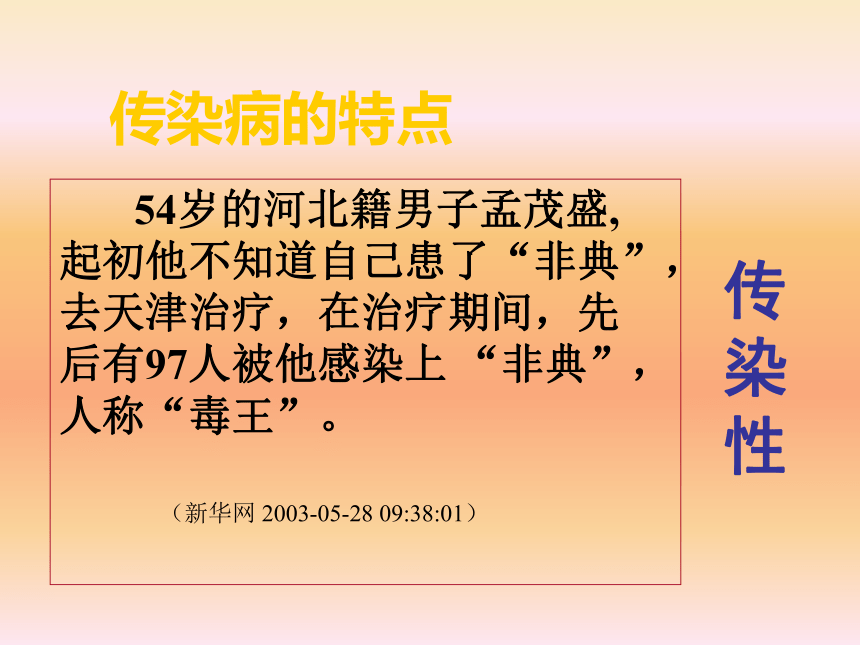 传染病的特点

54岁的河北籍男子孟茂盛,起初他不知道自己患了“非典”,去天津治疗，在治疗期间，先后有97人被他感染上 “非典”，人称“毒王”。

（新华网 2003-05-28 09:38:01）

传染性